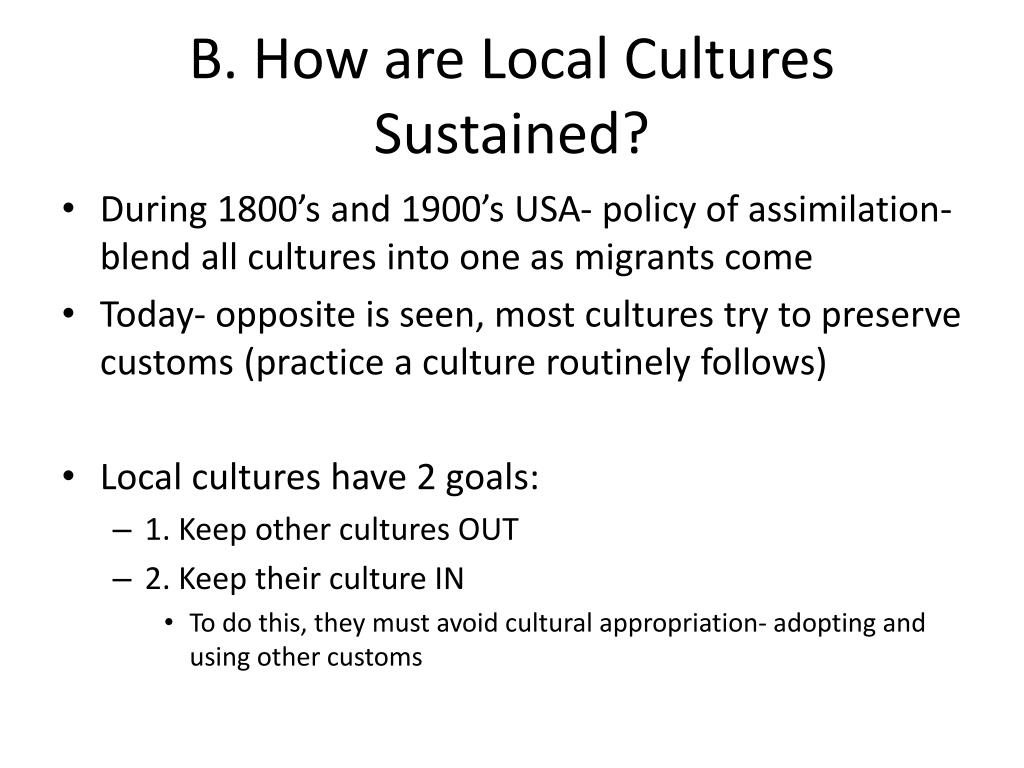 B. How are Local Cultures Sustained?

• During 1800’s and 1900’s USA- policy of assimilation- blend all cultures into one as migrants come
• Today- opposite is seen, most cultures try to preserve customs (practice a culture routinely follows)

• Local cultures have 2 goals:
– 1. Keep other cultures OUT
– 2. Keep their culture IN
• To do this, they must avoid cultural appropriation- adopting and using other customs